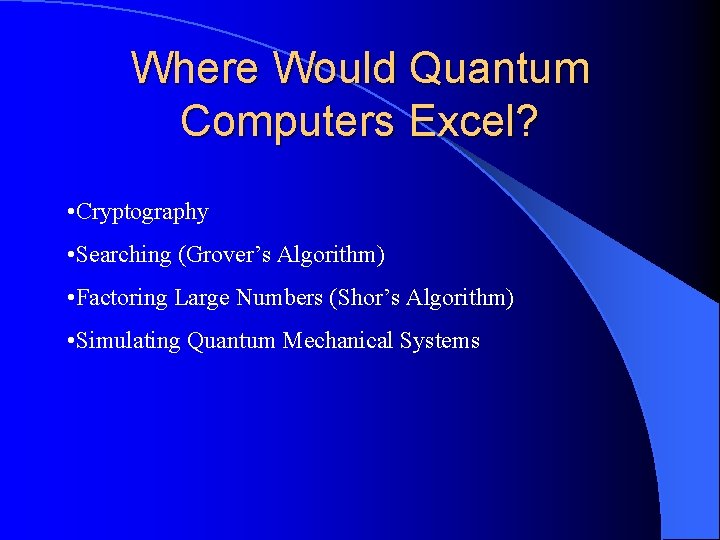 Where Would Quantum Computers Excel?

•Cryptography

•Searching (Grover’s Algorithm)

•Factoring Large Numbers (Shor’s Algorithm)

•Simulating Quantum Mechanical Systems